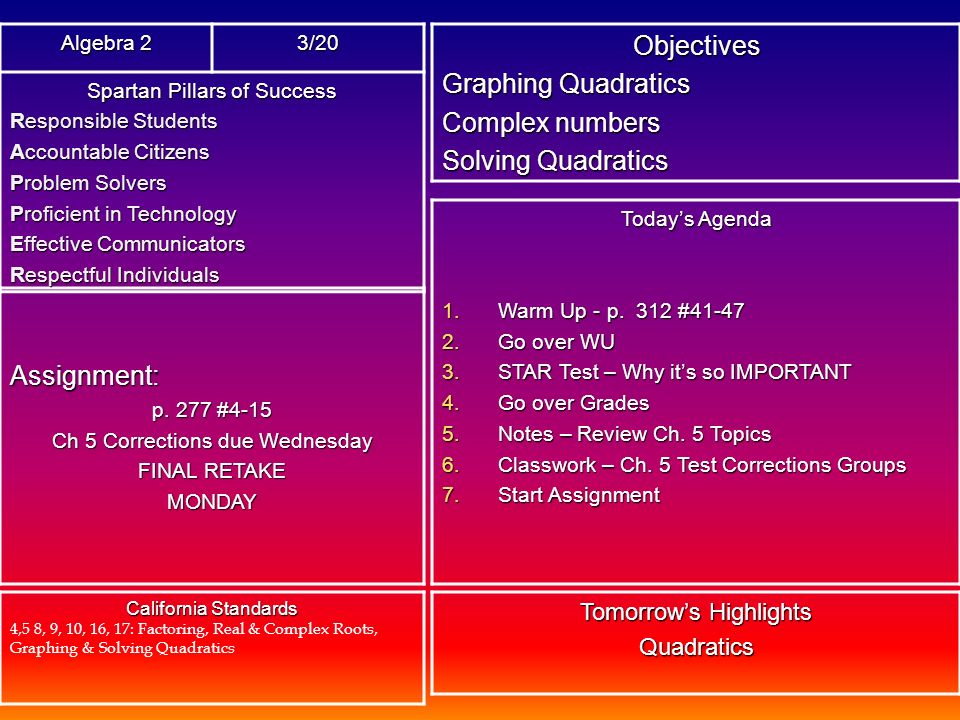 | Algebra 2 | 3/20 |
|---|---|

Spartan Pillars of Success
Responsible Students
Accountable Citizens
Problem Solvers
Proficient in Technology
Effective Communicators
Respectful Individuals

Assignment:
p. 277 #4-15
Ch 5 Corrections due Wednesday
FINAL RETAKE
MONDAY

California Standards
4,5 8, 9, 10, 16, 17: Factoring, Real & Complex Roots, Graphing & Solving Quadratics

Objectives
Graphing Quadratics
Complex numbers
Solving Quadratics

Today's Agenda

1. Warm Up - p. 312 #41-47
2. Go over WU
3. STAR Test – Why it's so IMPORTANT
4. Go over Grades
5. Notes – Review Ch. 5 Topics
6. Classwork – Ch. 5 Test Corrections Groups
7. Start Assignment

Tomorrow's Highlights
Quadratics